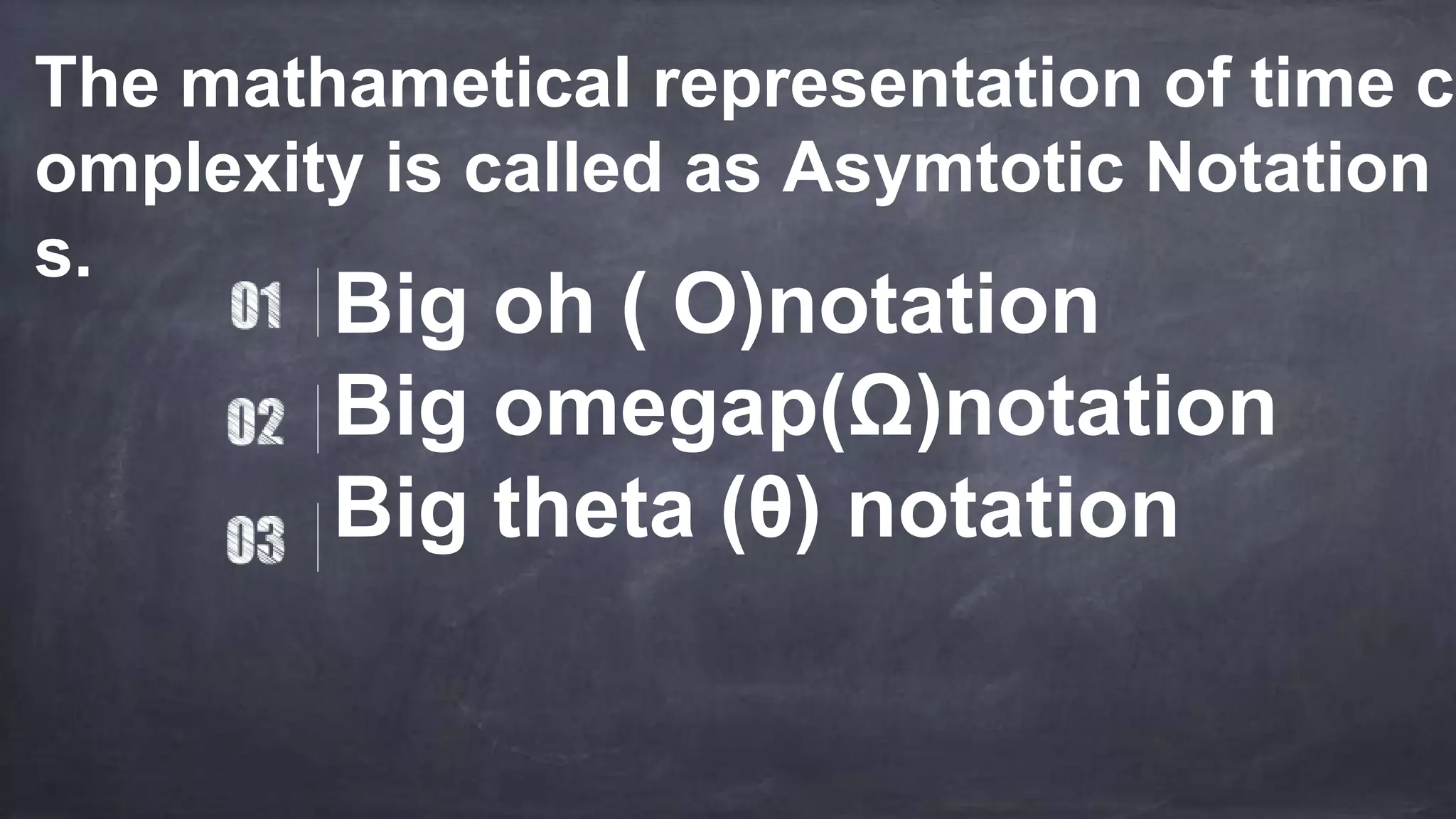 The mathametical representation of time complexity is called as Asymtotic Notations.

01 Big oh ( O)notation
02 Big omegap(Ω)notation
03 Big theta (θ) notation